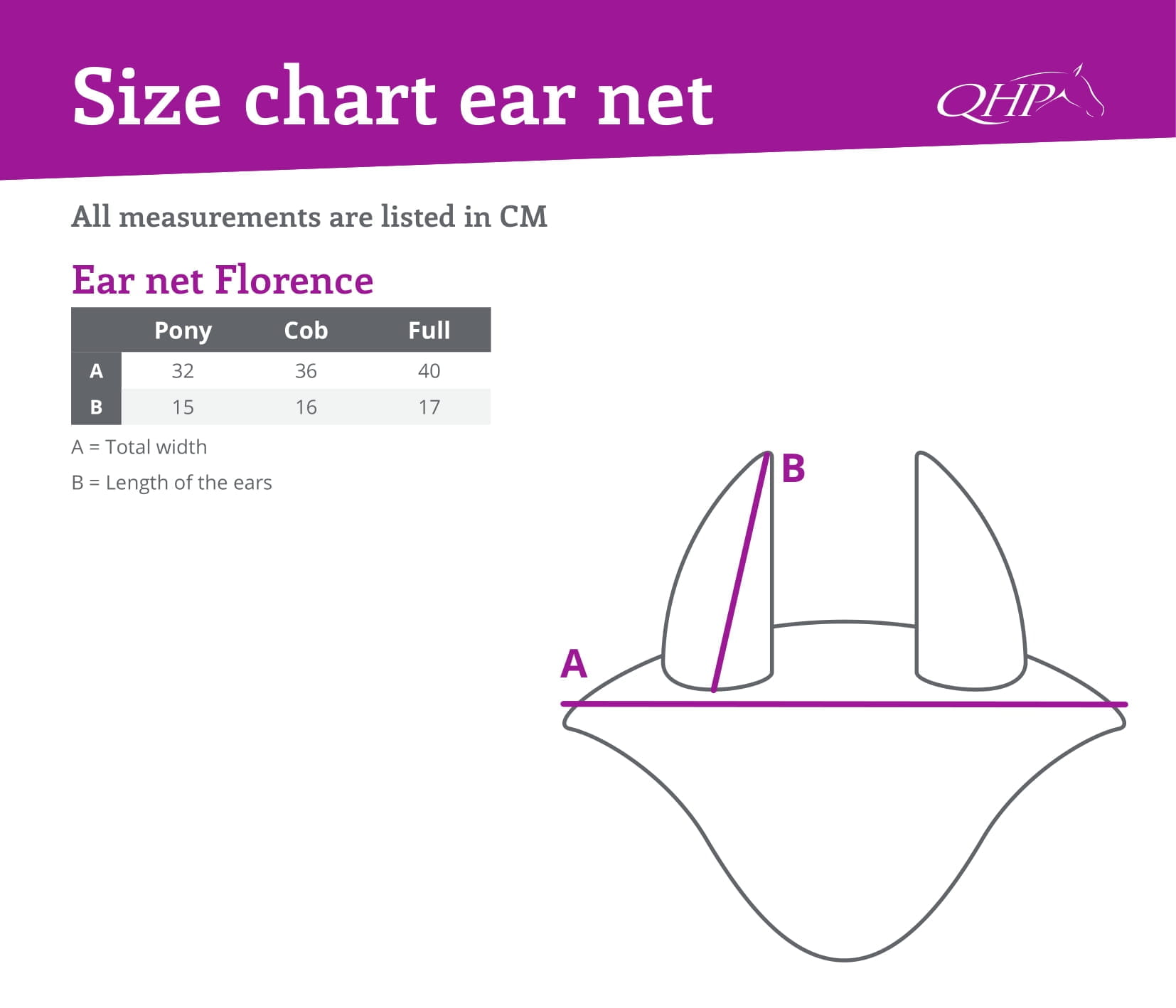 Size chart ear net

QHP

All measurements are listed in CM

Ear net Florence

|   | Pony | Cob | Full |
|---|---|---|---|
| A | 32 | 36 | 40 |
| B | 15 | 16 | 17 |

A = Total width

B = Length of the ears

B

A